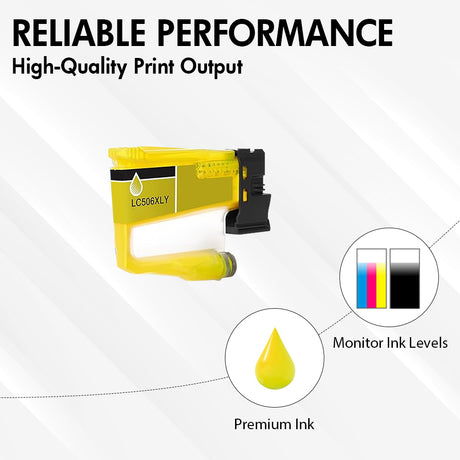 RELIABLE PERFORMANCE
High-Quality Print Output

LC506XLY

Monitor Ink Levels

Premium Ink